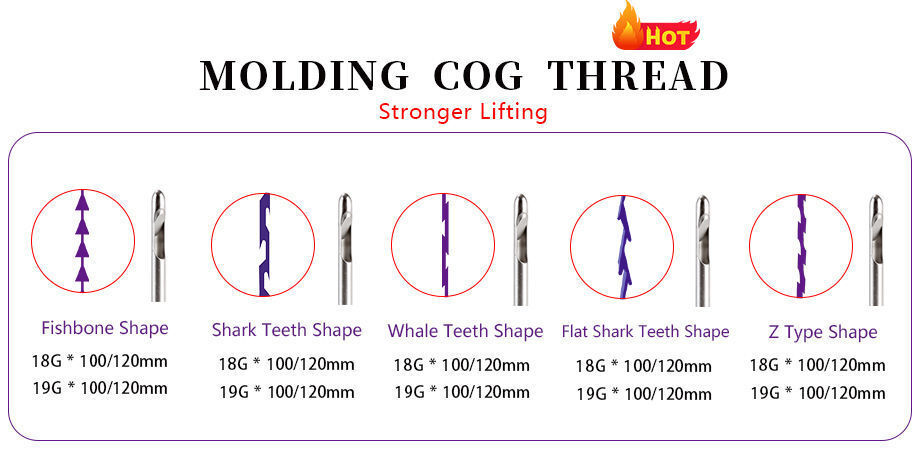 HOT

MOLDING COG THREAD

Stronger Lifting

Fishbone Shape
18G * 100/120mm
19G * 100/120mm

Shark Teeth Shape
18G * 100/120mm
19G * 100/120mm

Whale Teeth Shape
18G * 100/120mm
19G * 100/120mm

Flat Shark Teeth Shape
18G * 100/120mm
19G * 100/120mm

Z Type Shape
18G * 100/120mm
19G * 100/120mm